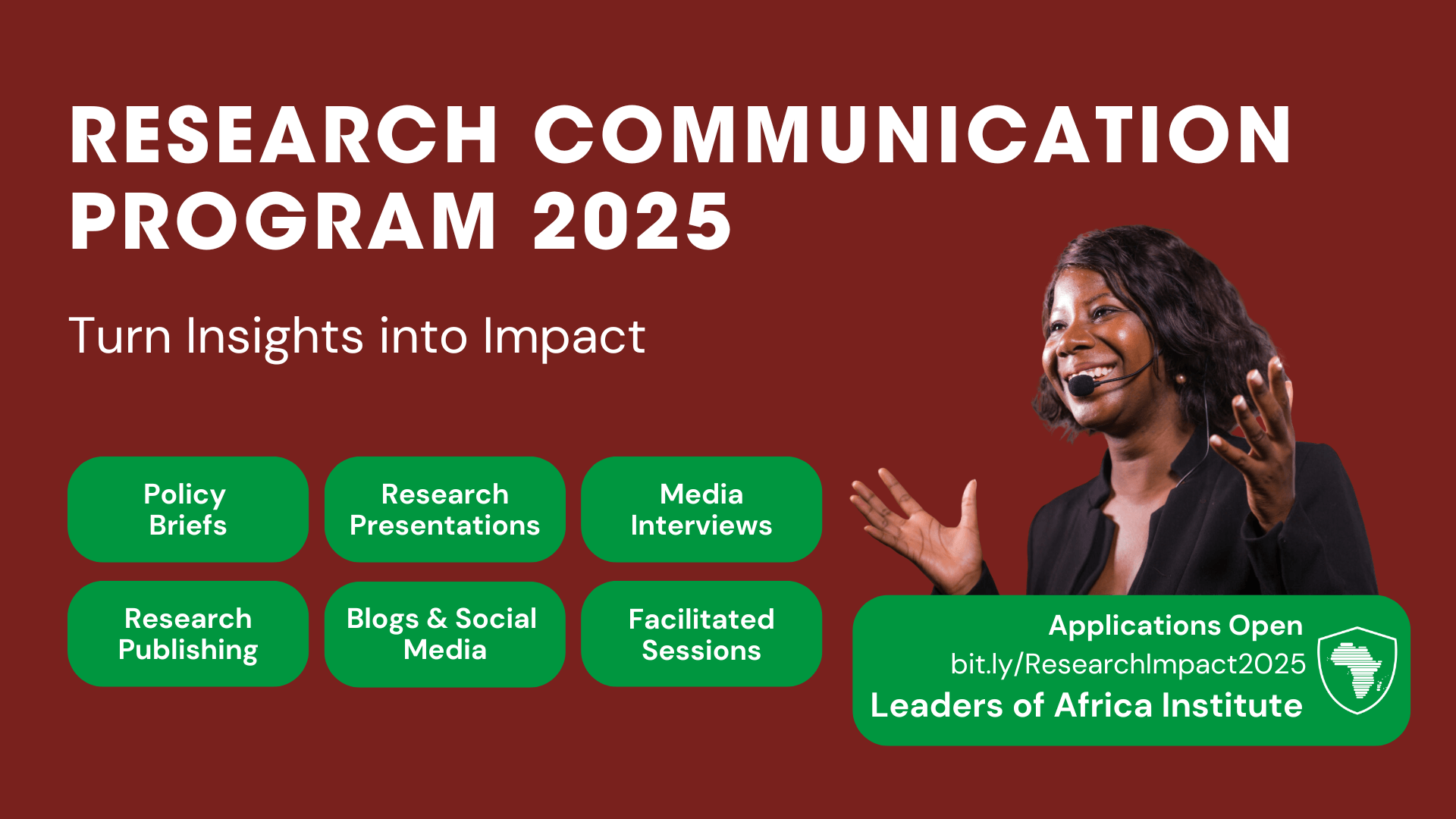 RESEARCH COMMUNICATION PROGRAM 2025

Turn Insights into Impact

Policy Briefs

Research Presentations

Media Interviews

Research Publishing

Blogs & Social Media

Facilitated Sessions

Applications Open
bit.ly/ResearchImpact2025
Leaders of Africa Institute